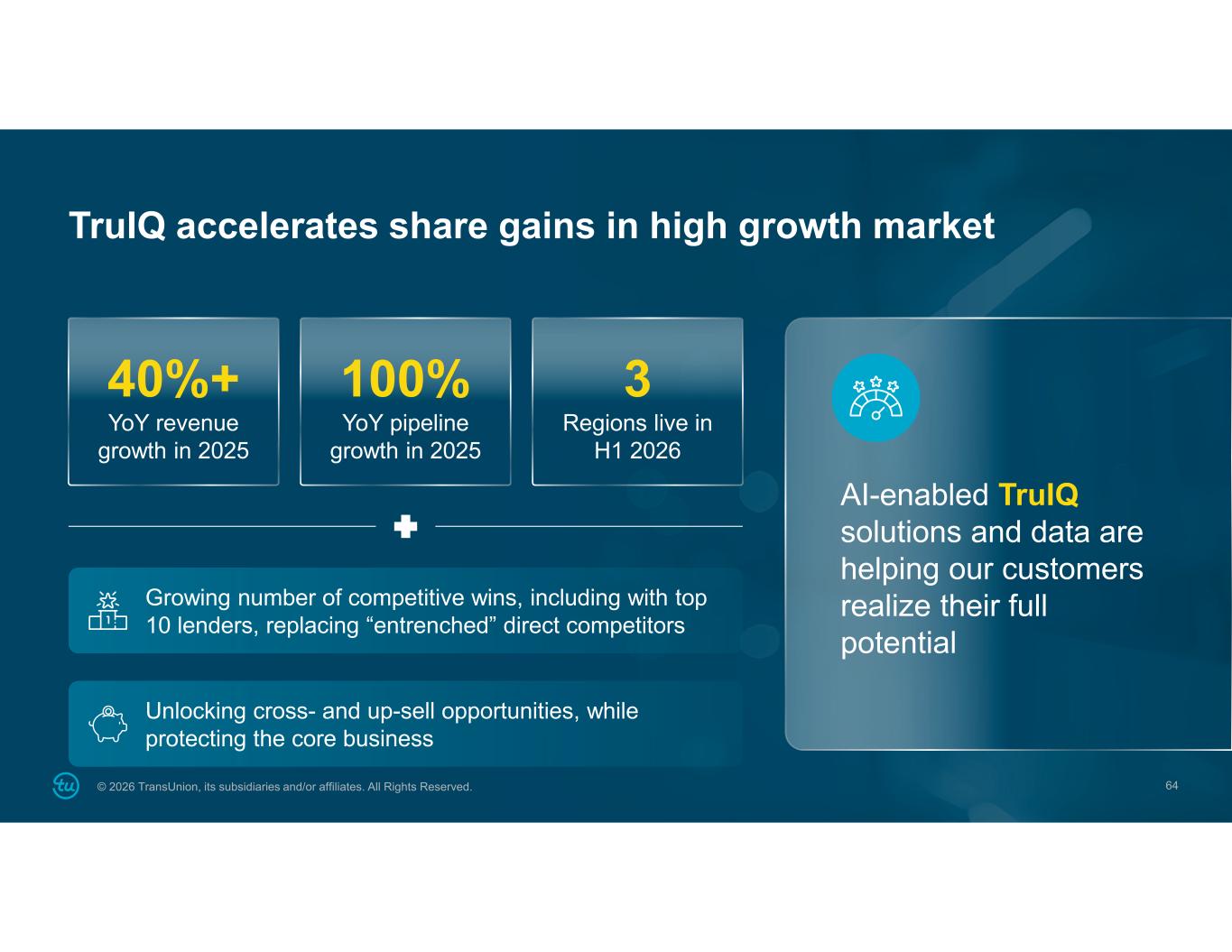 TruIQ accelerates share gains in high growth market

40%+
YoY revenue growth in 2025

100%
YoY pipeline growth in 2025

3
Regions live in H1 2026

Growing number of competitive wins, including with top 10 lenders, replacing “entrenched” direct competitors

Unlocking cross- and up-sell opportunities, while protecting the core business

AI-enabled TruIQ solutions and data are helping our customers realize their full potential

tu

© 2026 TransUnion, its subsidiaries and/or affiliates. All Rights Reserved.

64